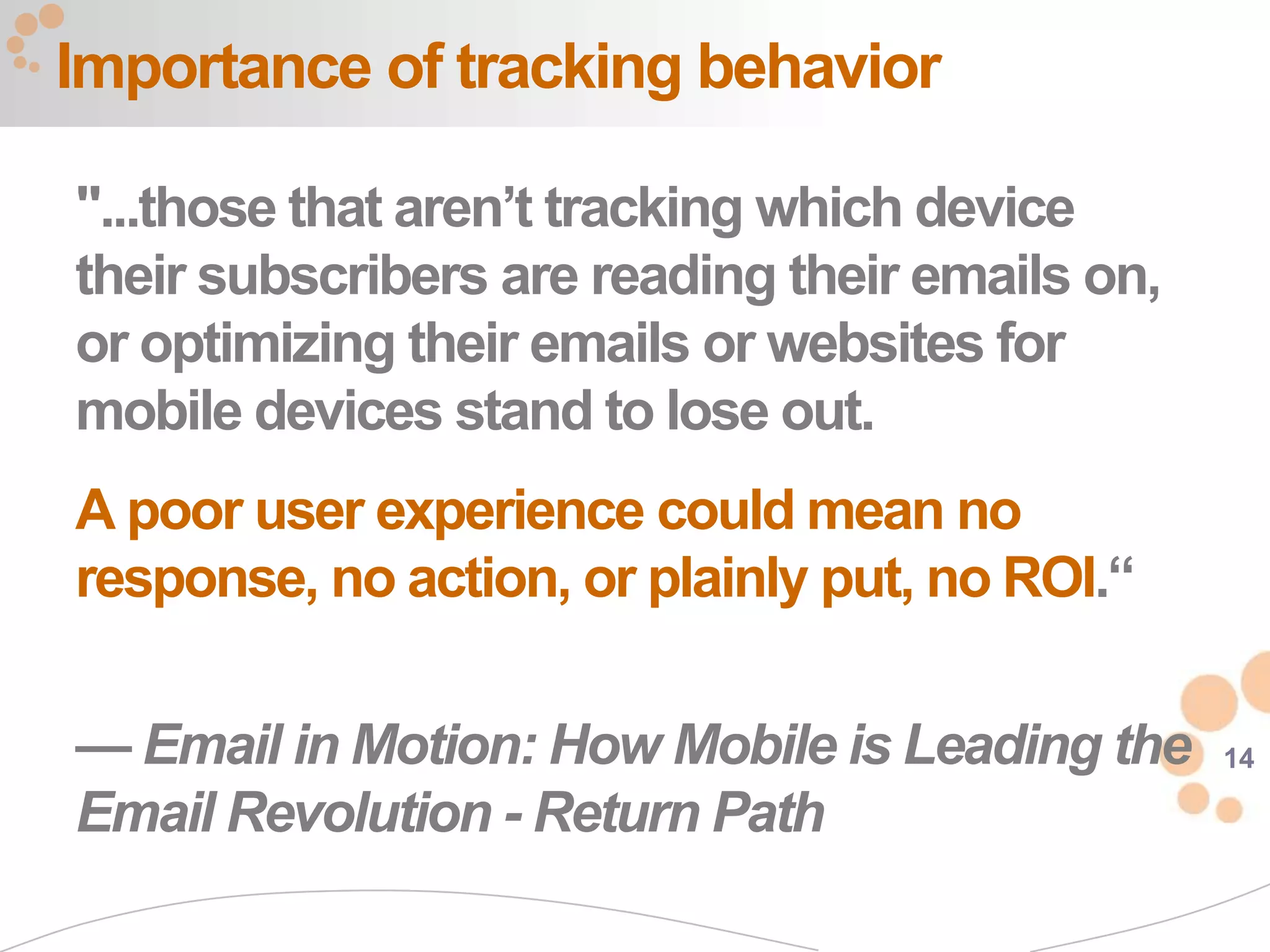 Importance of tracking behavior

"...those that aren’t tracking which device their subscribers are reading their emails on, or optimizing their emails or websites for mobile devices stand to lose out.

A poor user experience could mean no response, no action, or plainly put, no ROI.“

— Email in Motion: How Mobile is Leading the Email Revolution - Return Path

14